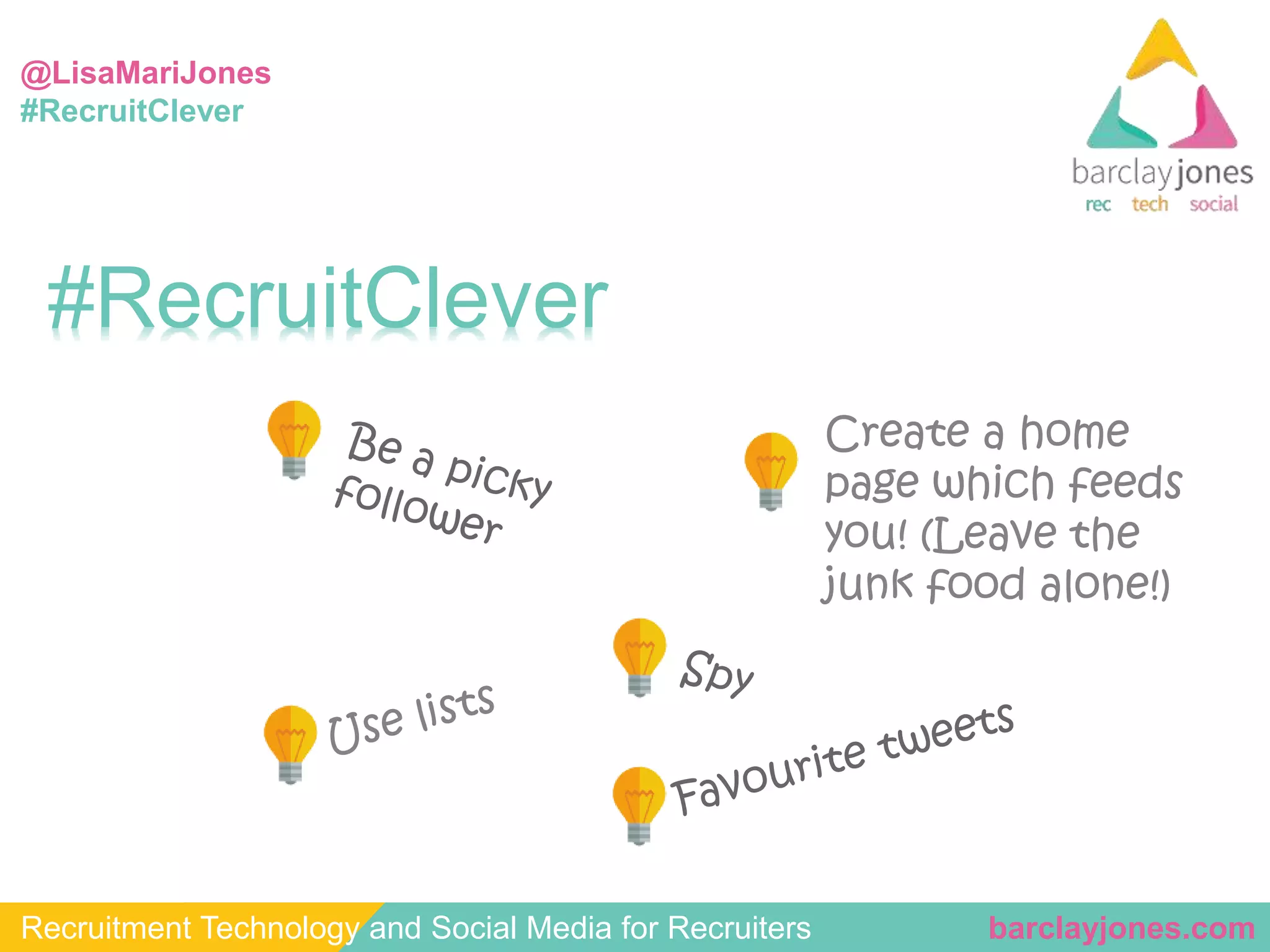 @LisaMariJones
#RecruitClever

barclayjones
rec tech social

#RecruitClever

Be a picky follower

Create a home page which feeds you! (Leave the junk food alone!)

Spy

Use lists

Favourite tweets

Recruitment Technology and Social Media for Recruiters barclayjones.com